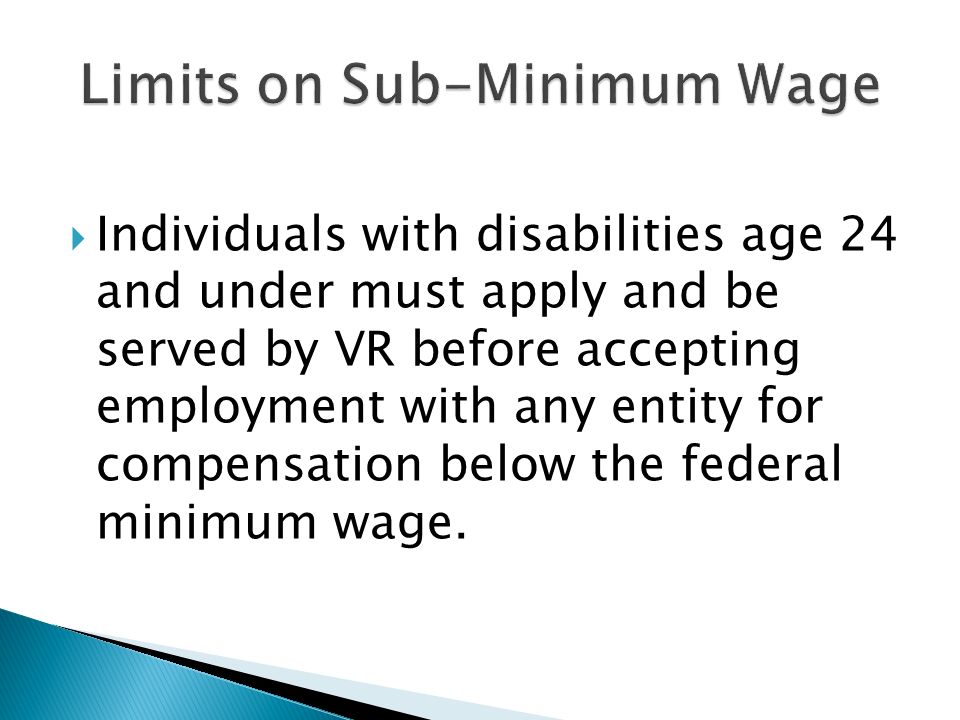 Limits on Sub-Minimum Wage

Individuals with disabilities age 24 and under must apply and be served by VR before accepting employment with any entity for compensation below the federal minimum wage.